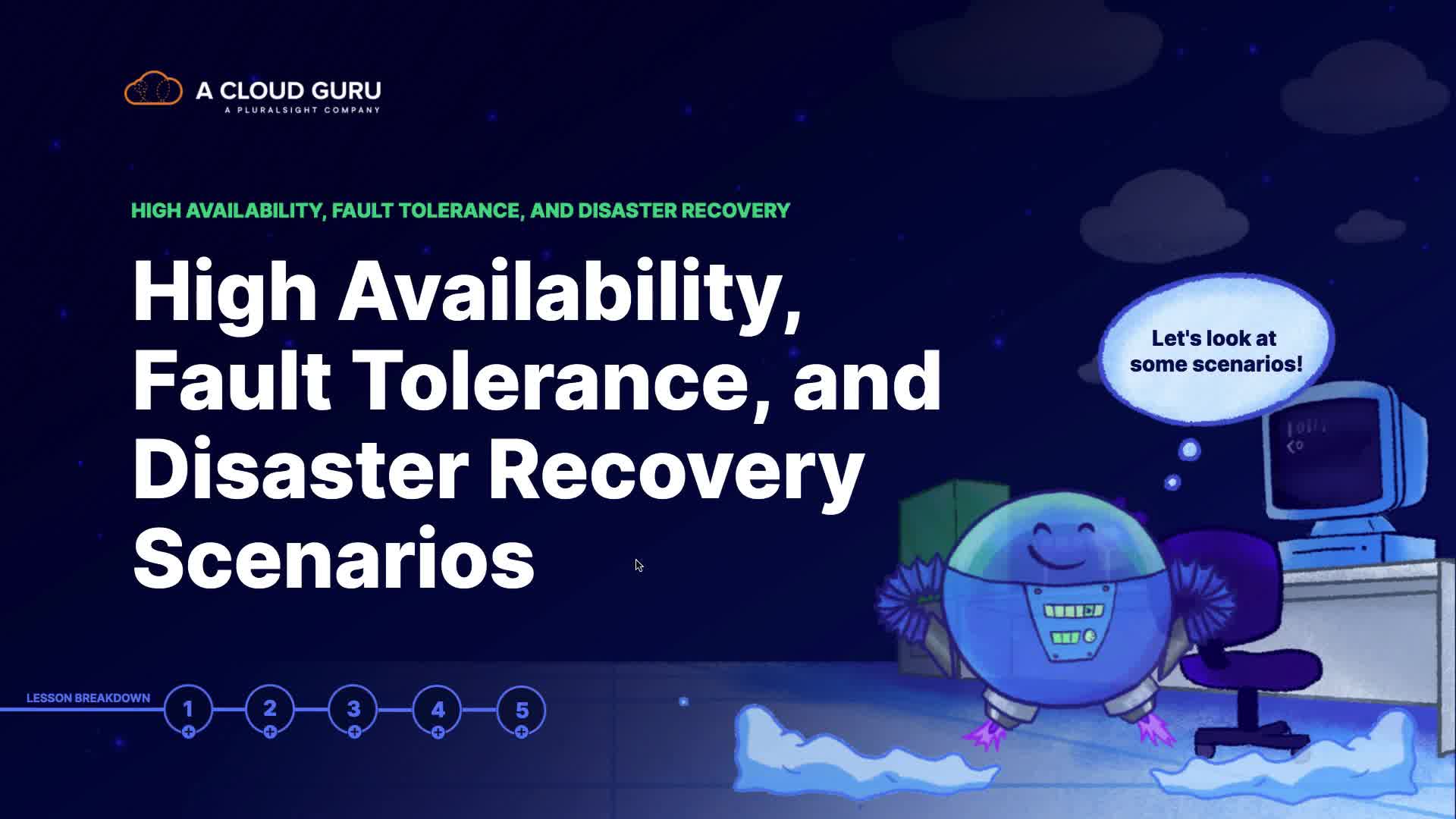 A CLOUD GURU
A PLURALSIGHT COMPANY

HIGH AVAILABILITY, FAULT TOLERANCE, AND DISASTER RECOVERY

High Availability, Fault Tolerance, and Disaster Recovery Scenarios

Let's look at some scenarios!

LESSON BREAKDOWN 1 2 3 4 5